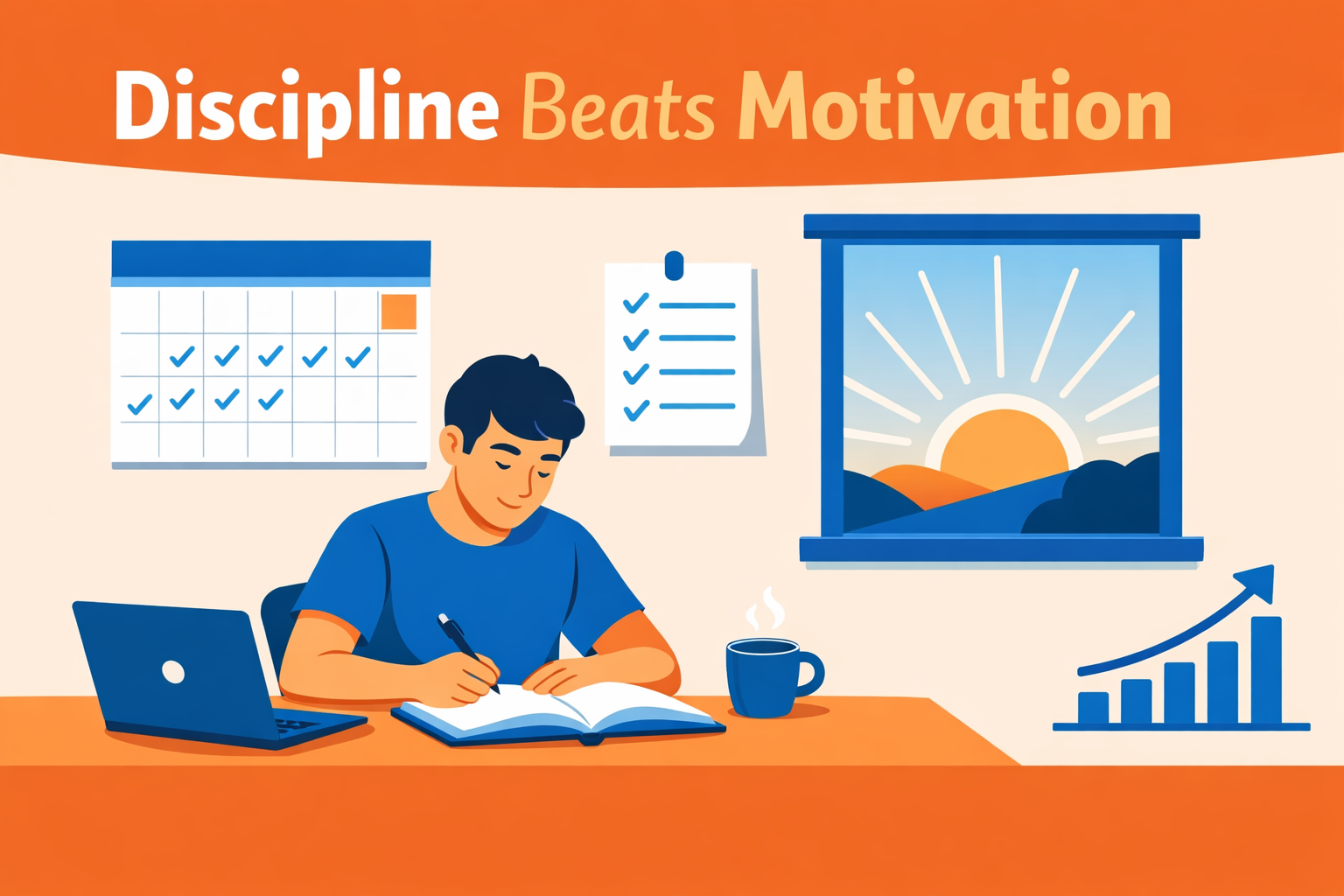 Discipline Beats Motivation